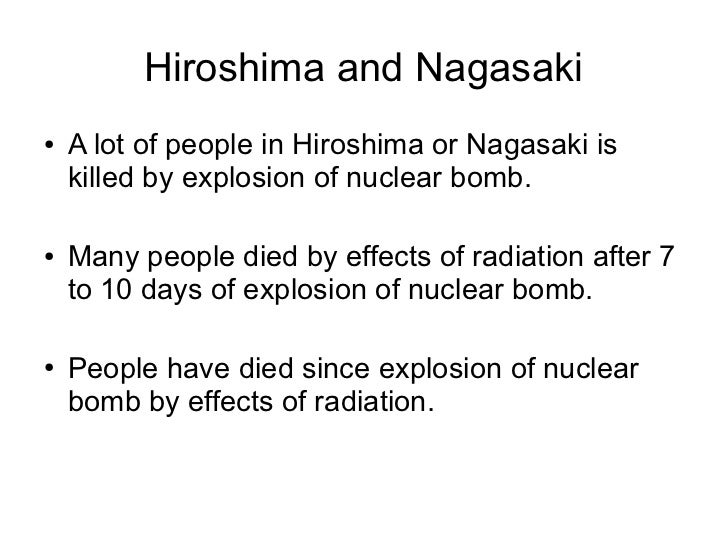 Hiroshima and Nagasaki

• A lot of people in Hiroshima or Nagasaki is killed by explosion of nuclear bomb.

• Many people died by effects of radiation after 7 to 10 days of explosion of nuclear bomb.

• People have died since explosion of nuclear bomb by effects of radiation.